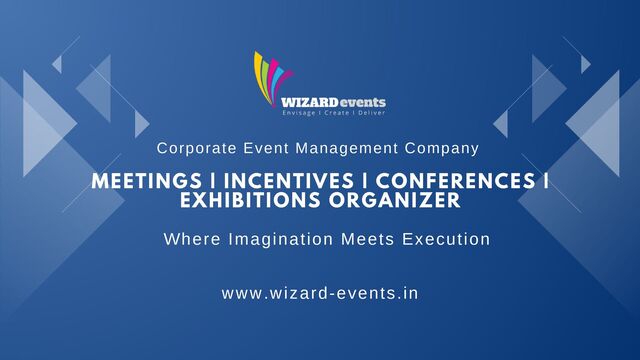 WIZARD events
Envisage | Create | Deliver

Corporate Event Management Company

MEETINGS | INCENTIVES | CONFERENCES | EXHIBITIONS ORGANIZER

Where Imagination Meets Execution

www.wizard-events.in